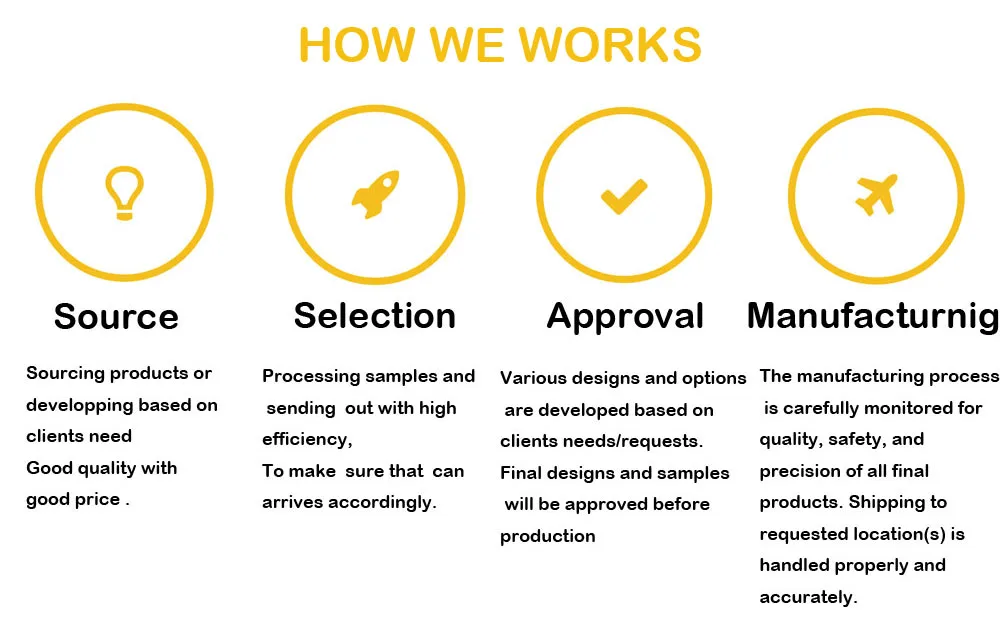 HOW WE WORKS

Source

Sourcing products or developping based on clients need
Good quality with good price .

Selection

Processing samples and sending out with high efficiency,
To make sure that can arrives accordingly.

Approval

Various designs and options are developed based on clients needs/requests.
Final designs and samples will be approved before production

Manufacturnig

The manufacturing process is carefully monitored for quality, safety, and precision of all final products. Shipping to requested location(s) is handled properly and accurately.